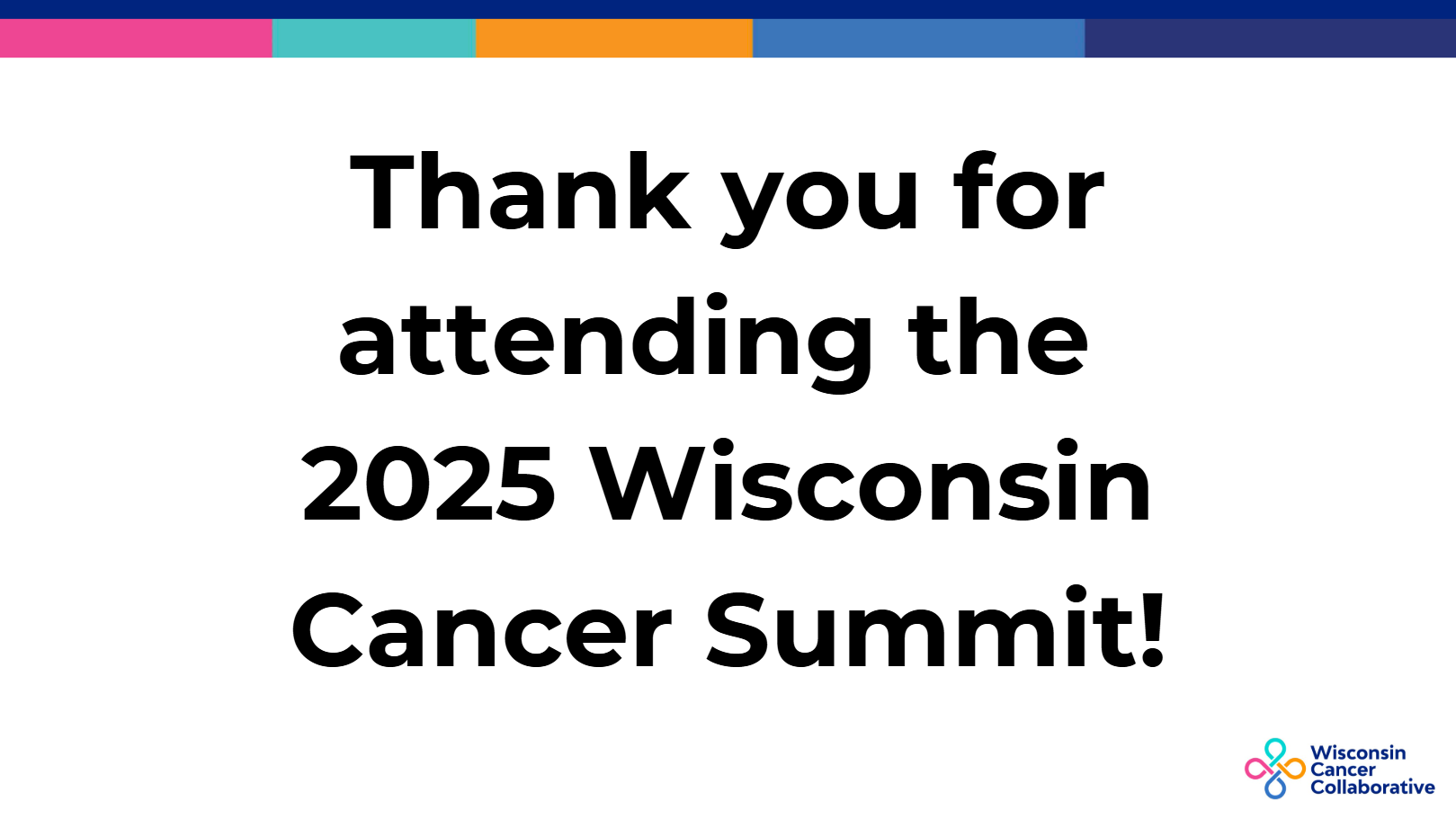 Thank you for attending the 2025 Wisconsin Cancer Summit!

Wisconsin Cancer Collaborative